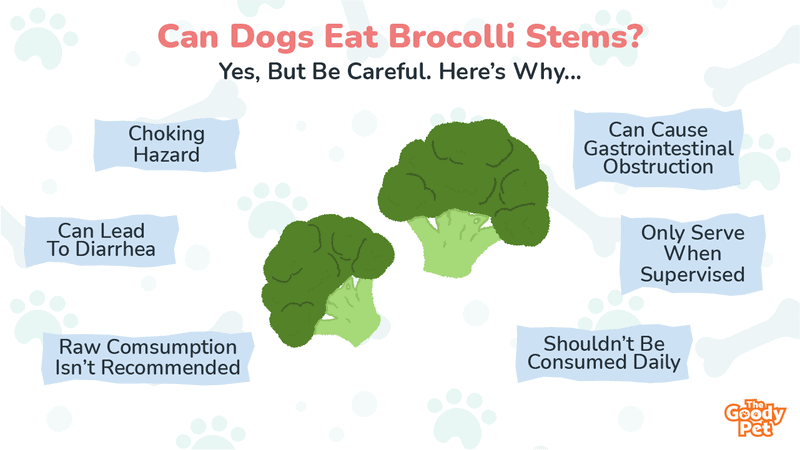 Can Dogs Eat Brocolli Stems?
Yes, But Be Careful. Here's Why...

Choking Hazard

Can Lead To Diarrhea

Raw Comsumption Isn't Recommended

Can Cause Gastrointestinal Obstruction

Only Serve When Supervised

Shouldn't Be Consumed Daily

The Goody Pet